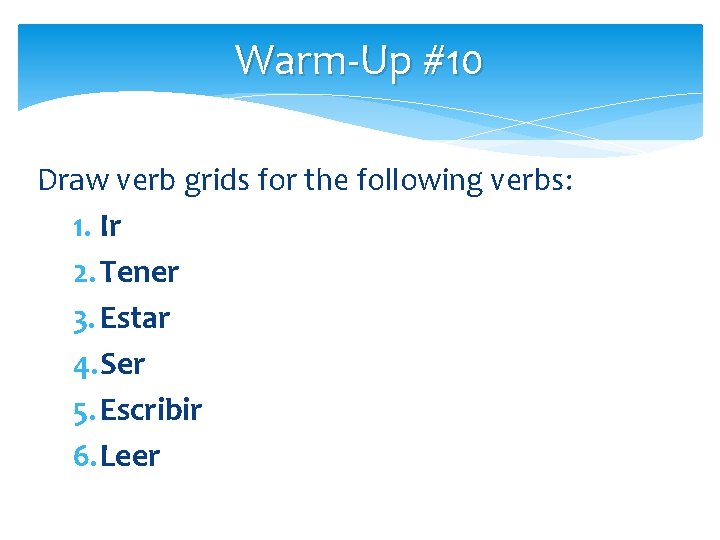 Warm-Up #10

Draw verb grids for the following verbs:

1. Ir
2. Tener
3. Estar
4. Ser
5. Escribir
6. Leer